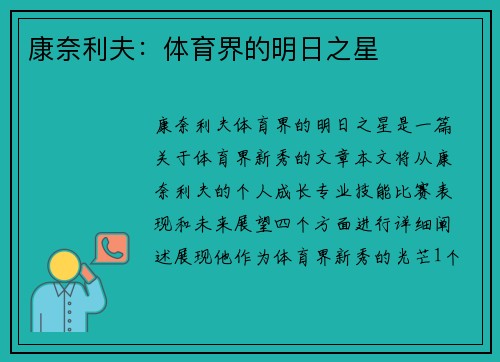 康奈利夫：体育界的明日之星

康奈利夫体育界的明日之星是一篇关于体育界新秀的文章本文将从康奈利夫的个人成长专业技能比赛表现和未来展望四个方面进行详细阐述展现他作为体育界新秀的光芒1个